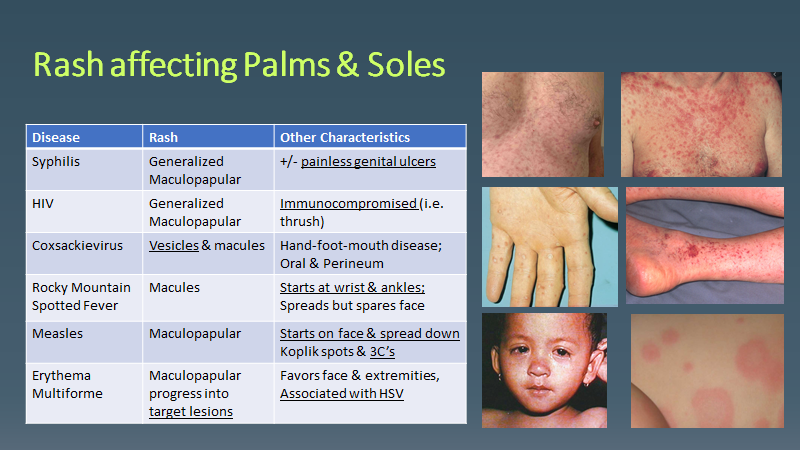 Rash affecting Palms & Soles

| Disease | Rash | Other Characteristics |
|---|---|---|
| Syphilis | Generalized Maculopapular | +/- painless genital ulcers |
| HIV | Generalized Maculopapular | Immunocompromised (i.e. thrush) |
| Coxsackievirus | Vesicles & macules | Hand-foot-mouth disease; Oral & Perineum |
| Rocky Mountain Spotted Fever | Macules | Starts at wrist & ankles; Spreads but spares face |
| Measles | Maculopapular | Starts on face & spread down Koplik spots & 3C's |
| Erythema Multiforme | Maculopapular progress into target lesions | Favors face & extremities, Associated with HSV |